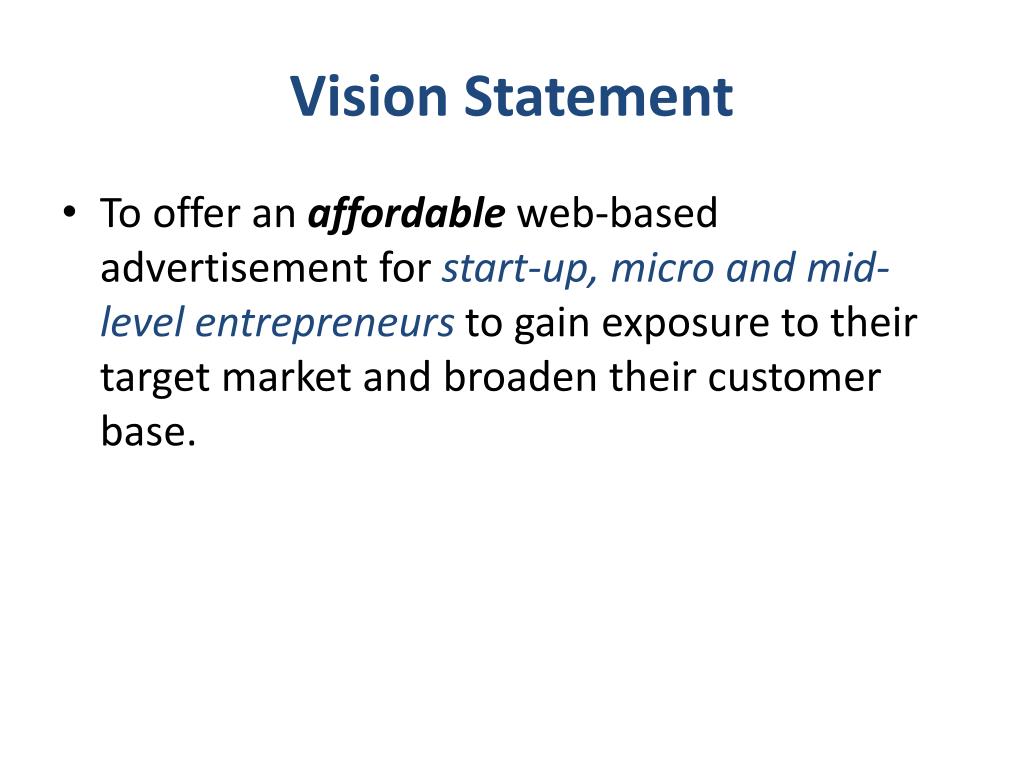 Vision Statement

• To offer an affordable web-based advertisement for start-up, micro and mid-level entrepreneurs to gain exposure to their target market and broaden their customer base.